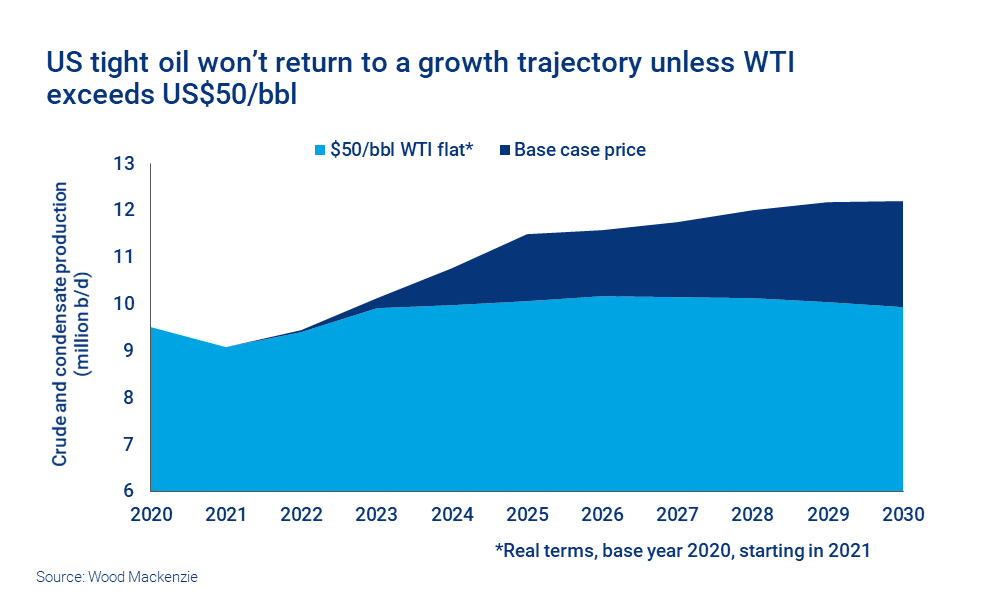 US tight oil won't return to a growth trajectory unless WTI exceeds US$50/bbl

$50/bbl WTI flat* Base case price

Crude and condensate production (million b/d)

13
12
11
10
9
8
7
6

2020 2021 2022 2023 2024 2025 2026 2027 2028 2029 2030

*Real terms, base year 2020, starting in 2021

Source: Wood Mackenzie